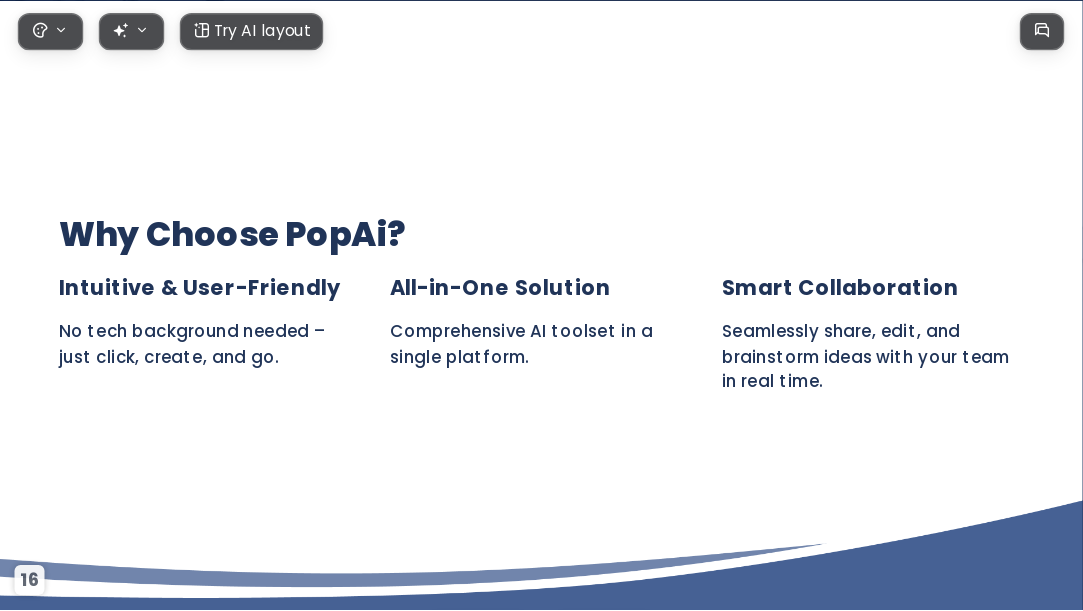 Try AI layout

Why Choose PopAi?

Intuitive & User-Friendly

No tech background needed – just click, create, and go.

All-in-One Solution

Comprehensive AI toolset in a single platform.

Smart Collaboration

Seamlessly share, edit, and brainstorm ideas with your team in real time.

16